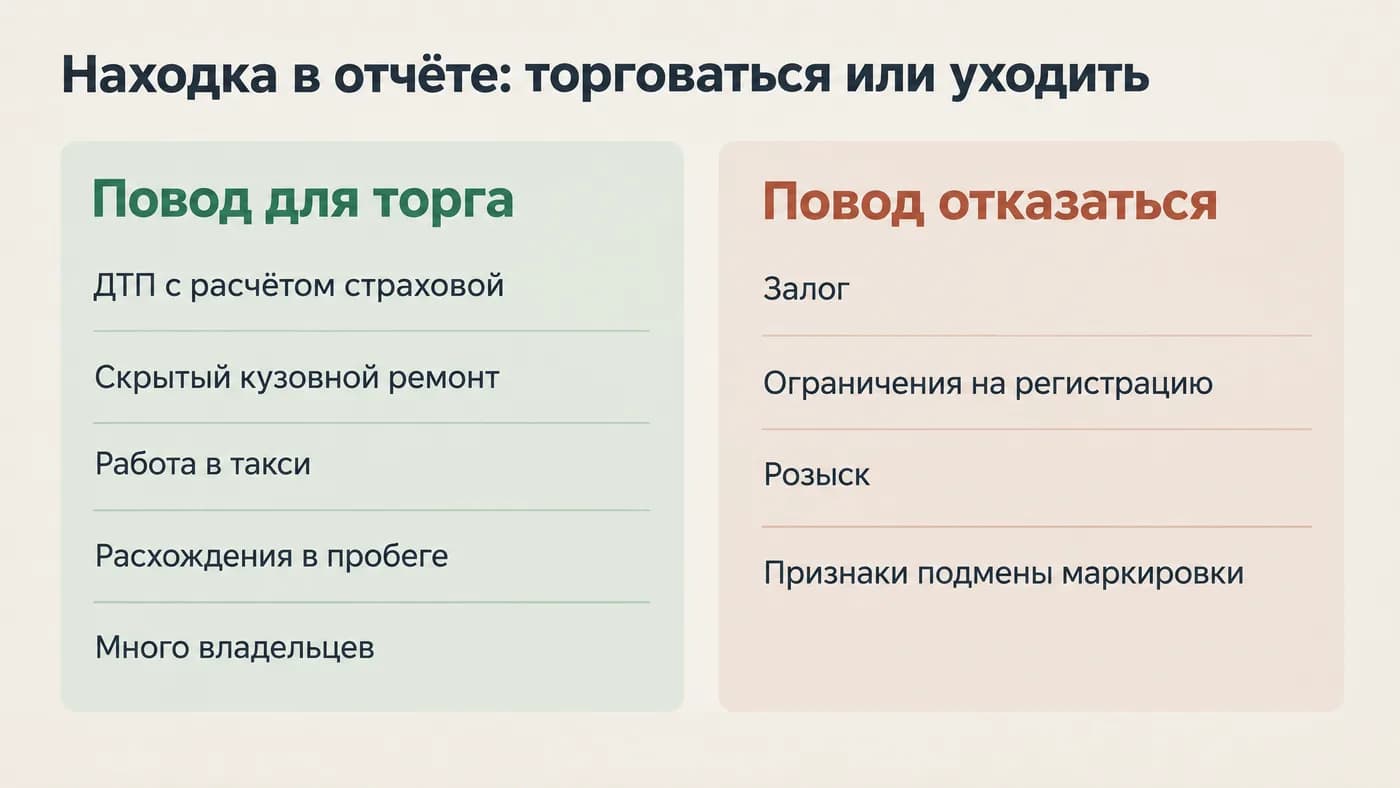 Находка в отчёте: торговаться или уходить

Повод для торга

ДТП с расчётом страховой

Скрытый кузовной ремонт

Работа в такси

Расхождения в пробеге

Много владельцев

Повод отказаться

Залог

Ограничения на регистрацию

Розыск

Признаки подмены маркировки